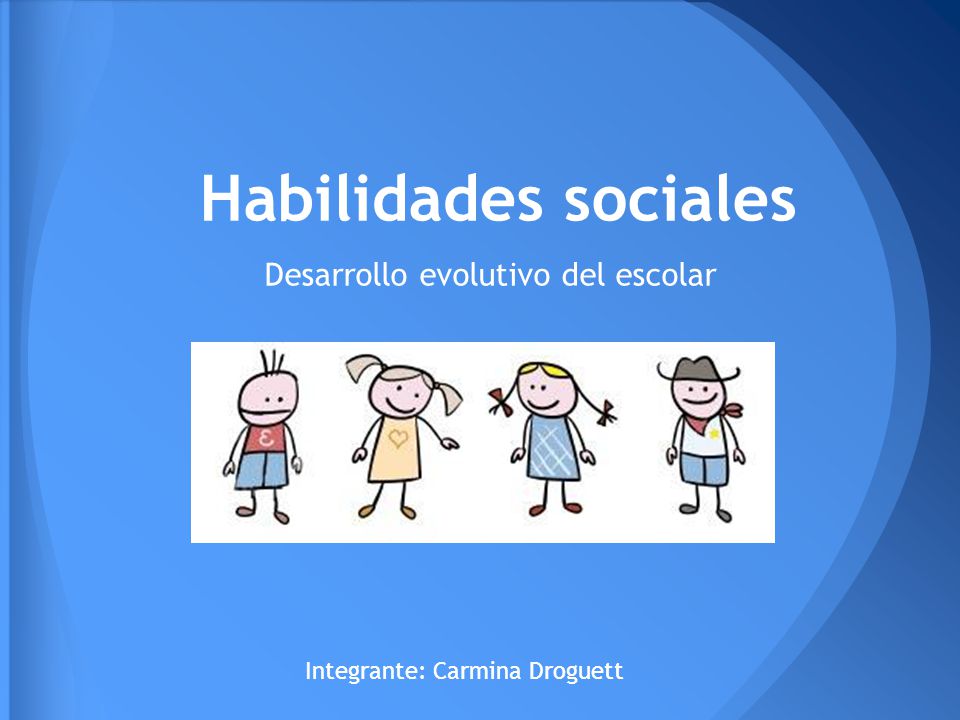 Habilidades sociales

Desarrollo evolutivo del escolar

Integrante: Carmina Droguett